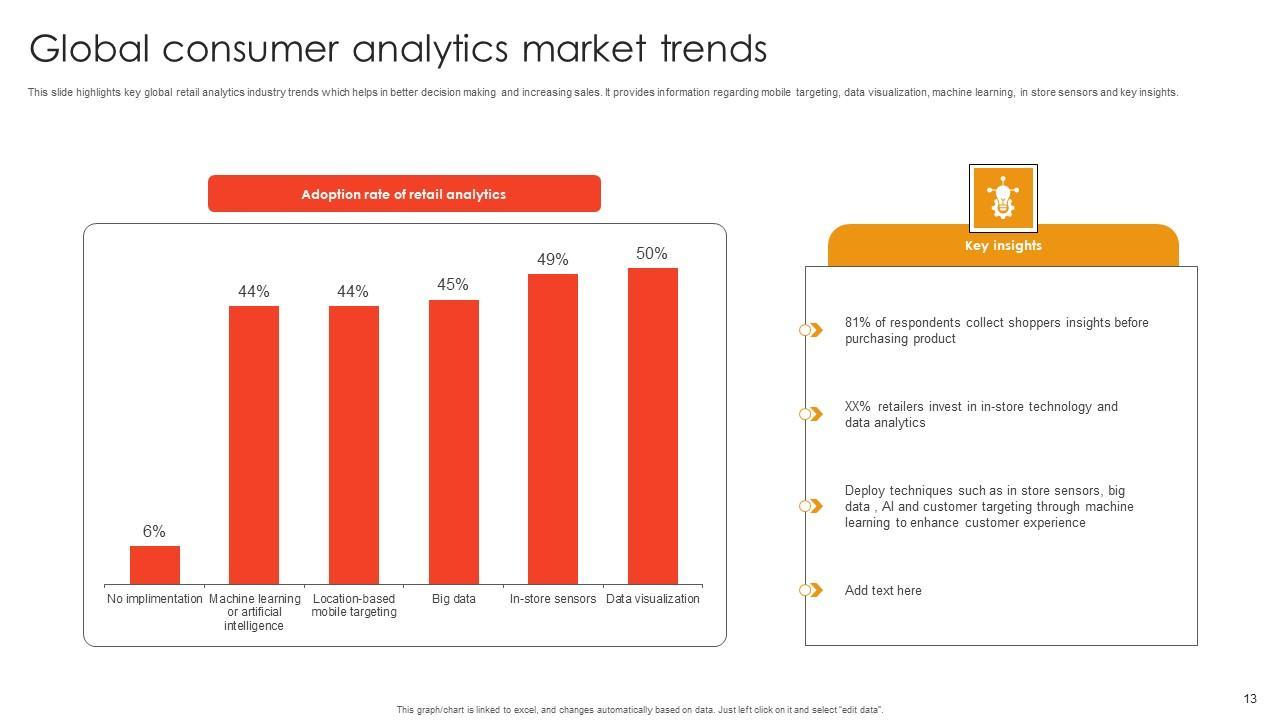 Global consumer analytics market trends

This slide highlights key global retail analytics industry trends which helps in better decision making and increasing sales. It provides information regarding mobile targeting, data visualization, machine learning, in store sensors and key insights.

Adoption rate of retail analytics

6%
44%
44%
45%
49%
50%

No implimentation
Machine learning or artificial intelligence
Location-based mobile targeting
Big data
In-store sensors
Data visualization

Key insights

81% of respondents collect shoppers insights before purchasing product

XX% retailers invest in in-store technology and data analytics

Deploy techniques such as in store sensors, big data , AI and customer targeting through machine learning to enhance customer experience

Add text here

This graph/chart is linked to excel, and changes automatically based on data. Just left click on it and select "edit data".

13